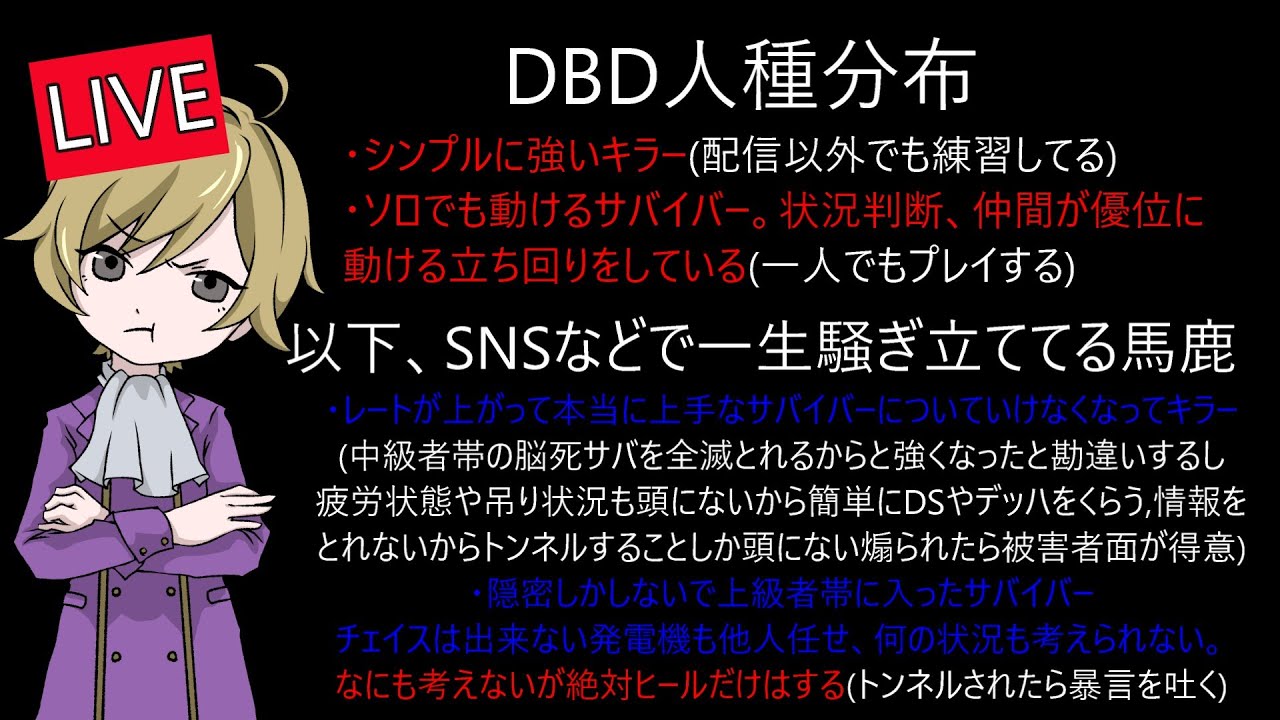 LIVE

DBD人種分布

・シンプルに強いキラー(配信以外でも練習してる)
・ソロでも動けるサバイバー。状況判断、仲間が優位に動ける立ち回りをしている(一人でもプレイする)

以下、SNSなどで一生騒ぎ立ててる馬鹿

・レートが上がって本当に上手なサバイバーについていけなくなってキラー
(中級者帯の脳死サバを全滅とれるからと強くなったと勘違いするし疲労状態や吊り状況も頭にないから簡単にDSやデッハをくらう,情報をとれないからトンネルすることしか頭にない煽られたら被害者面が得意)
・隠密しかしないで上級者帯に入ったサバイバー
チェイスは出来ない発電機も他人任せ、何の状況も考えられない。
なにも考えないが絶対ヒールだけはする(トンネルされたら暴言を吐く)